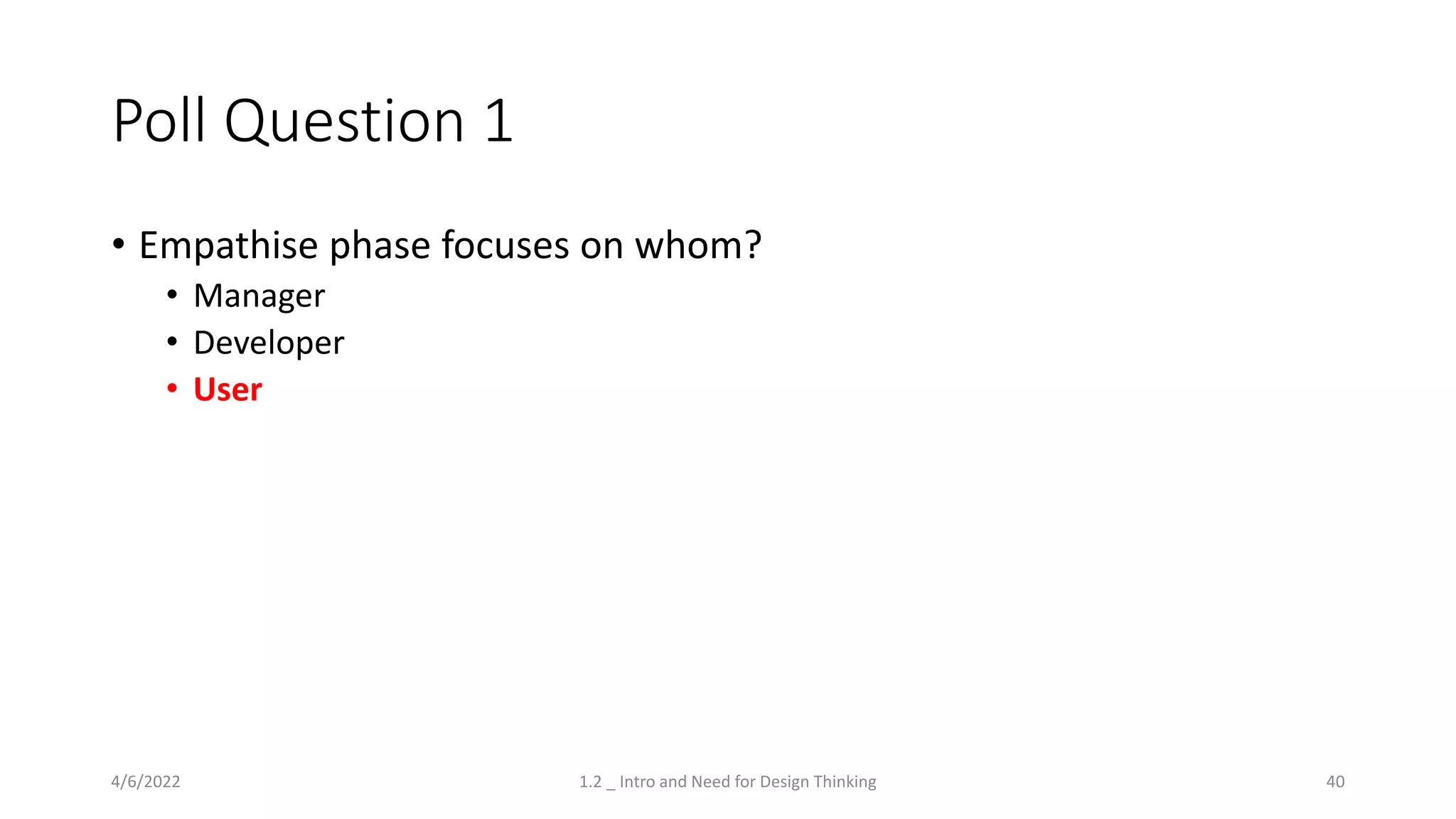 Poll Question 1

• Empathise phase focuses on whom?
 • Manager
 • Developer
 • User

4/6/2022 1.2 _ Intro and Need for Design Thinking 40